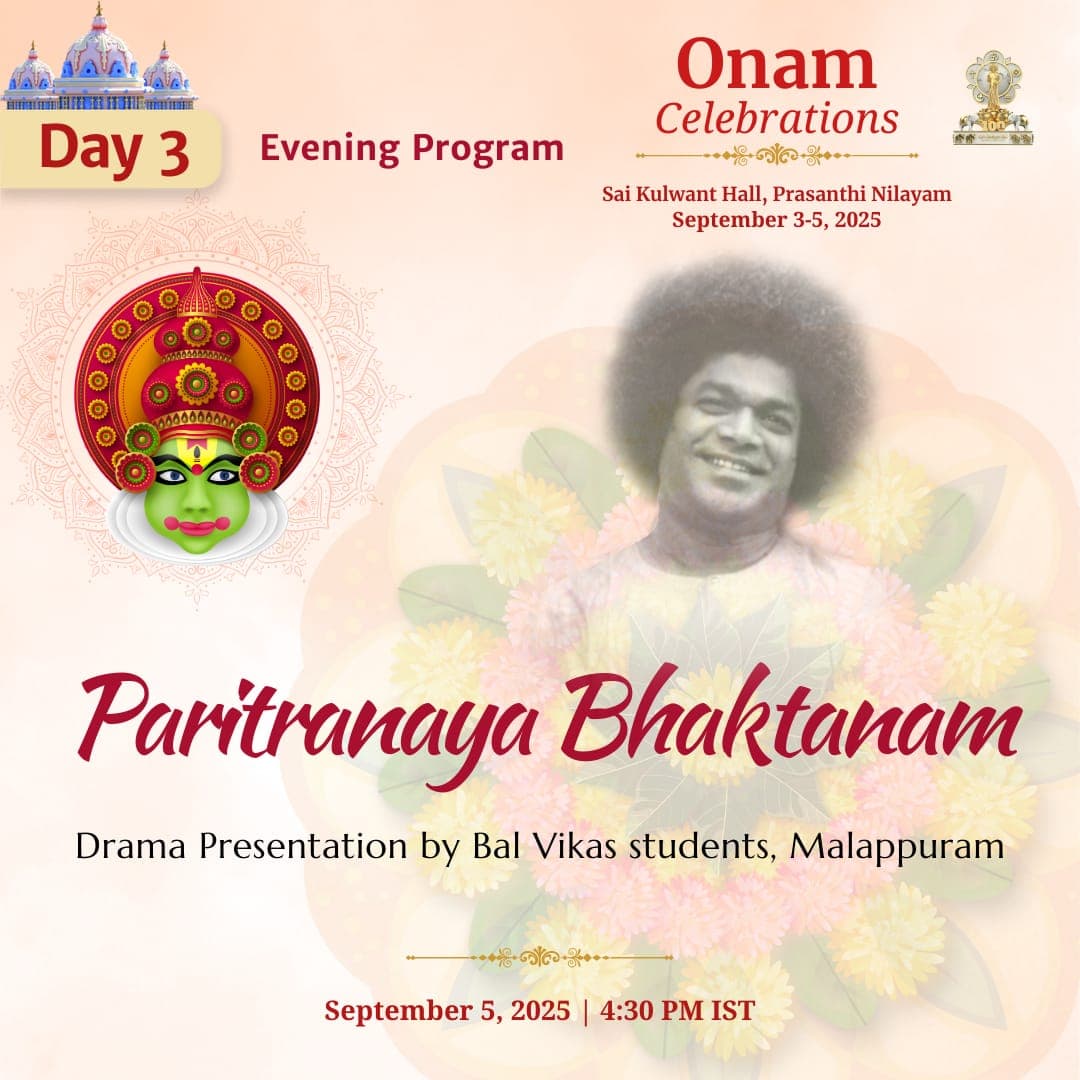 Day 3

Evening Program

Onam
Celebrations

Sai Kulwant Hall, Prasanthi Nilayam
September 3-5, 2025

Paritranaya Bhaktanam

Drama Presentation by Bal Vikas students, Malappuram

September 5, 2025 | 4:30 PM IST